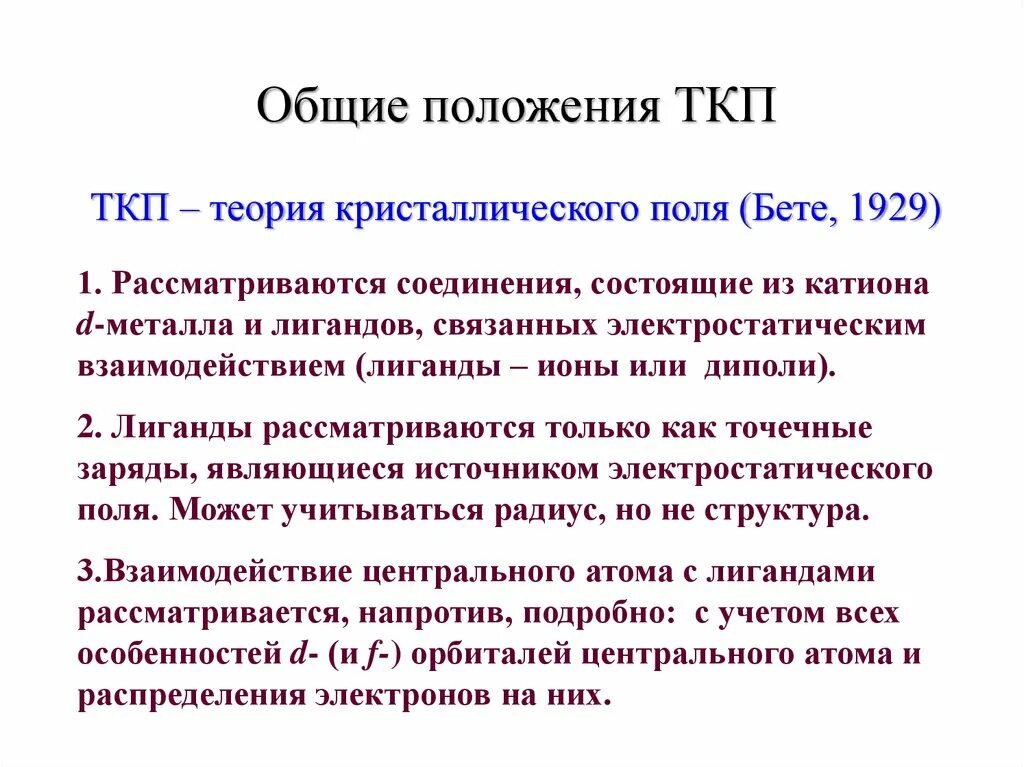 Общие положения ТКП

ТКП – теория кристаллического поля (Бете, 1929)

1. Рассматриваются соединения, состоящие из катиона d-металла и лигандов, связанных электростатическим взаимодействием (лиганды – ионы или диполи).

2. Лиганды рассматриваются только как точечные заряды, являющиеся источником электростатического поля. Может учитываться радиус, но не структура.

3.Взаимодействие центрального атома с лигандами рассматривается, напротив, подробно: с учетом всех особенностей d- (и f-) орбиталей центрального атома и распределения электронов на них.